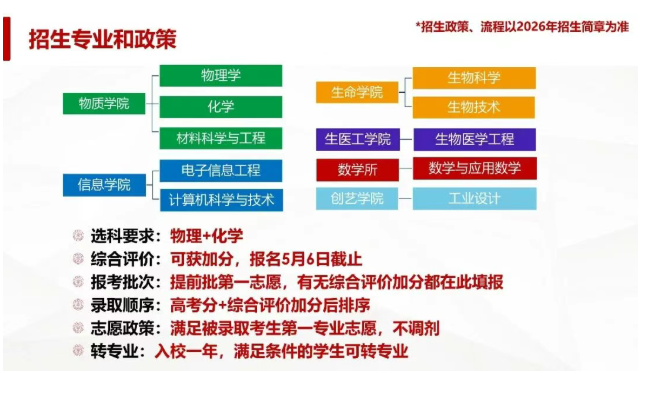 招生专业和政策

*招生政策、流程以2026年招生简章为准

物质学院
物理学
化学
材料科学与工程

信息学院
电子信息工程
计算机科学与技术

生命学院
生物科学
生物技术

生医工学院
生物医学工程

数学所
数学与应用数学

创艺学院
工业设计

选科要求：物理+化学
综合评价：可获加分，报名5月6日截止
报考批次：提前批第一志愿，有无综合评价加分都在此填报
录取顺序：高考分+综合评价加分后排序
志愿政策：满足被录取考生第一专业志愿，不调剂
转专业：入校一年，满足条件的学生可转专业